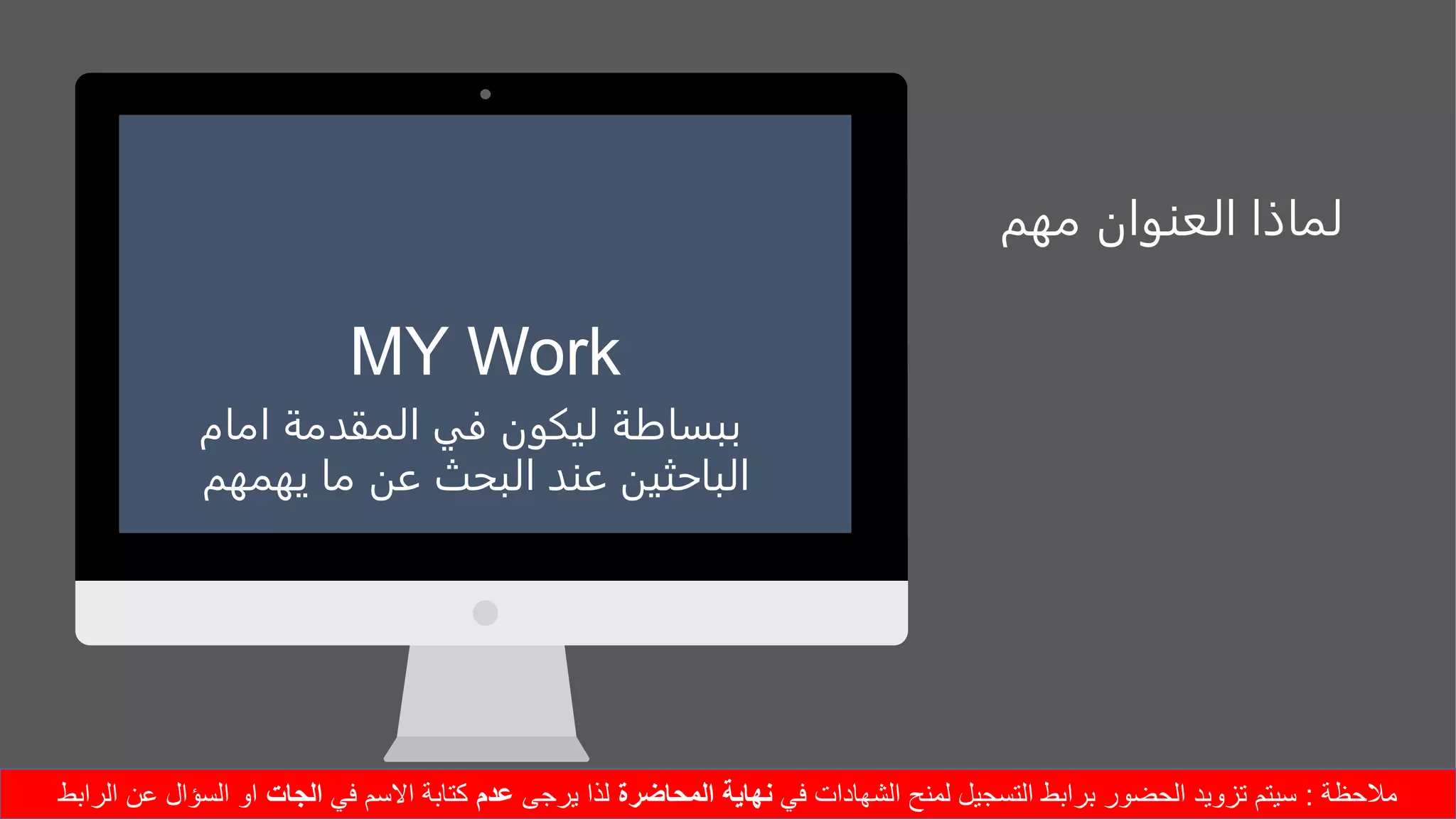 لماذا العنوان مهم

MY Work
ببساطة ليكون في المقدمة امام الباحثين عند البحث عن ما يهمهم

ملاحظة : سيتم تزويد الحضور برابط التسجيل لمنح الشهادات في نهاية المحاضرة لذا يرجى عدم كتابة الاسم في الجات او السؤال عن الرابط